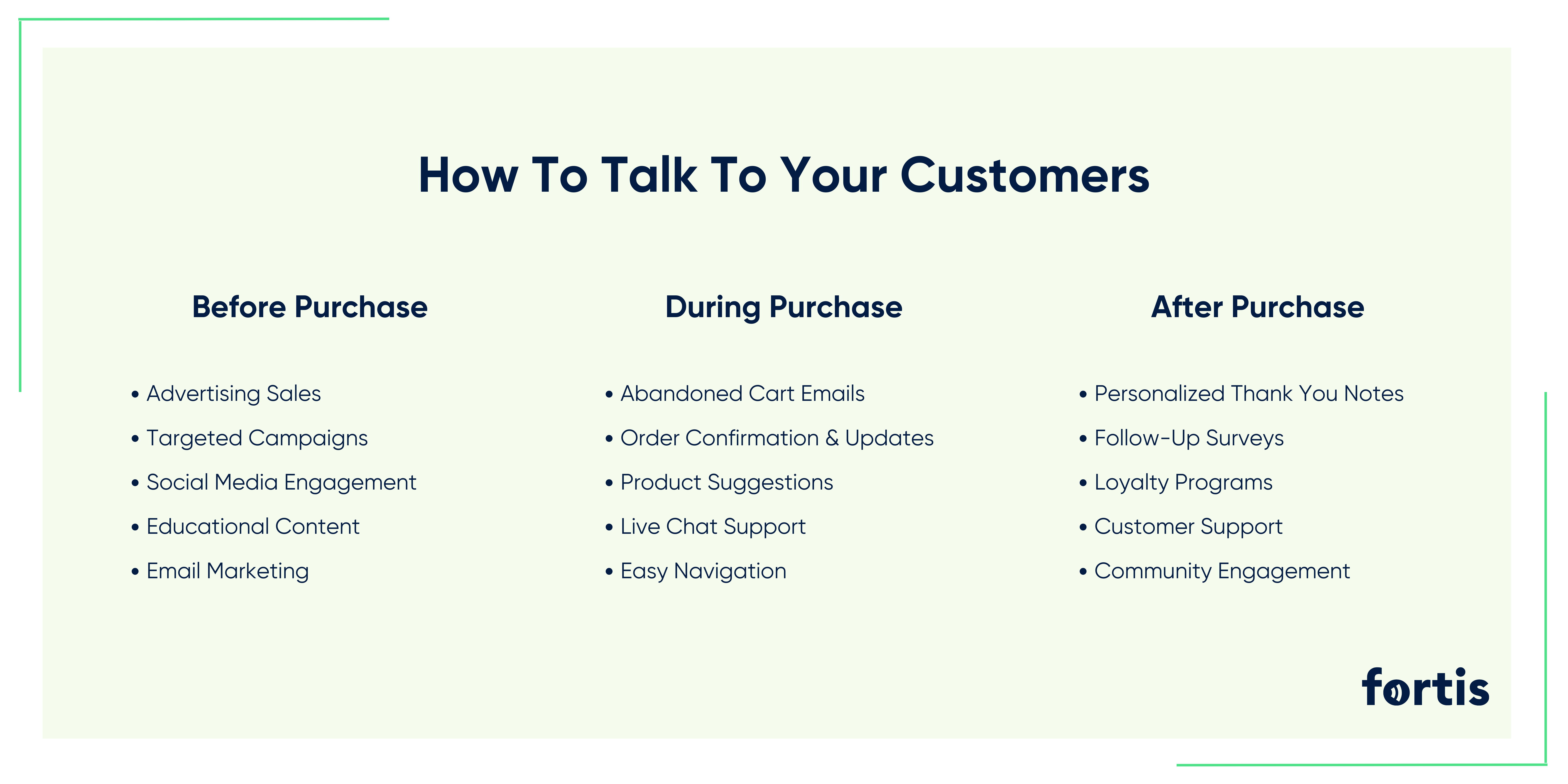 How To Talk To Your Customers

Before Purchase

• Advertising Sales
• Targeted Campaigns
• Social Media Engagement
• Educational Content
• Email Marketing

During Purchase

• Abandoned Cart Emails
• Order Confirmation & Updates
• Product Suggestions
• Live Chat Support
• Easy Navigation

After Purchase

• Personalized Thank You Notes
• Follow-Up Surveys
• Loyalty Programs
• Customer Support
• Community Engagement

fortis